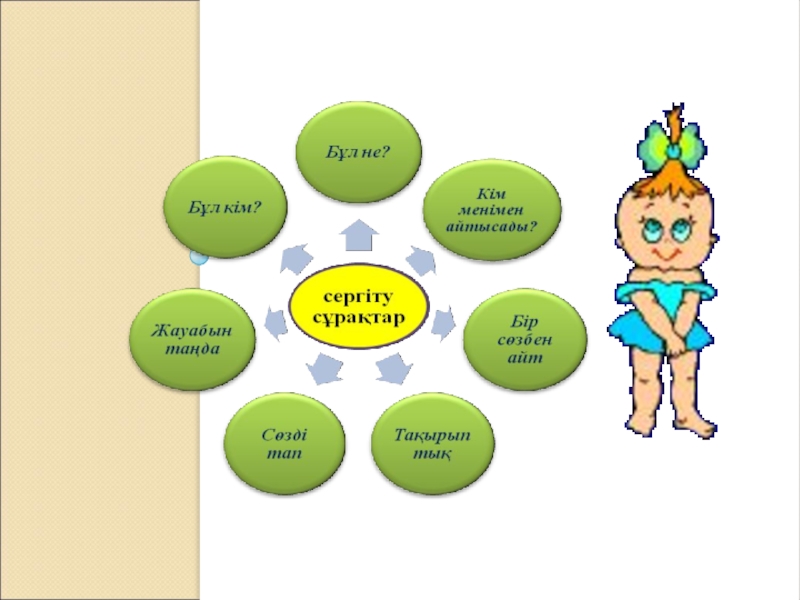 сергіту сұрақтар

Бұл не?

Кім менімен айтысады?

Бір сөзбен айт

Тақырып тық

Сөзді тап

Жауабын таңда

Бұл кім?